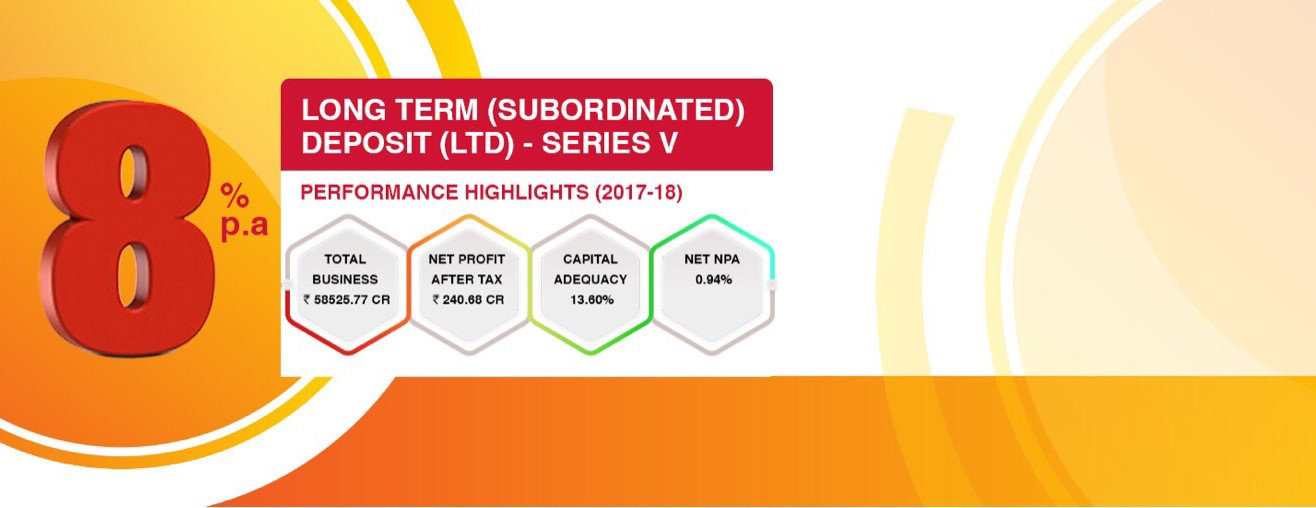 8 % p.a

LONG TERM (SUBORDINATED) DEPOSIT (LTD) - SERIES V

PERFORMANCE HIGHLIGHTS (2017-18)

TOTAL BUSINESS ₹ 58525.77 CR

NET PROFIT AFTER TAX ₹ 240.68 CR

CAPITAL ADEQUACY 13.60%

NET NPA 0.94%